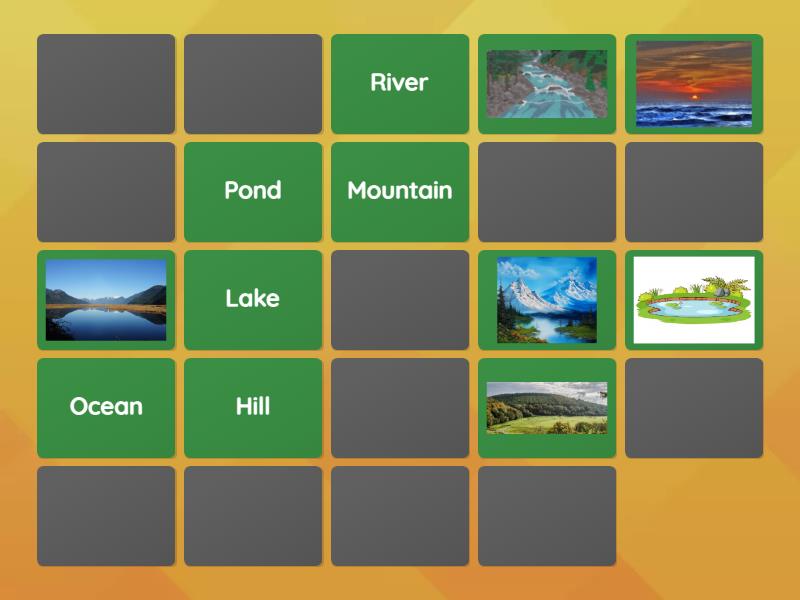 River

Pond

Mountain

Lake

Ocean

Hill